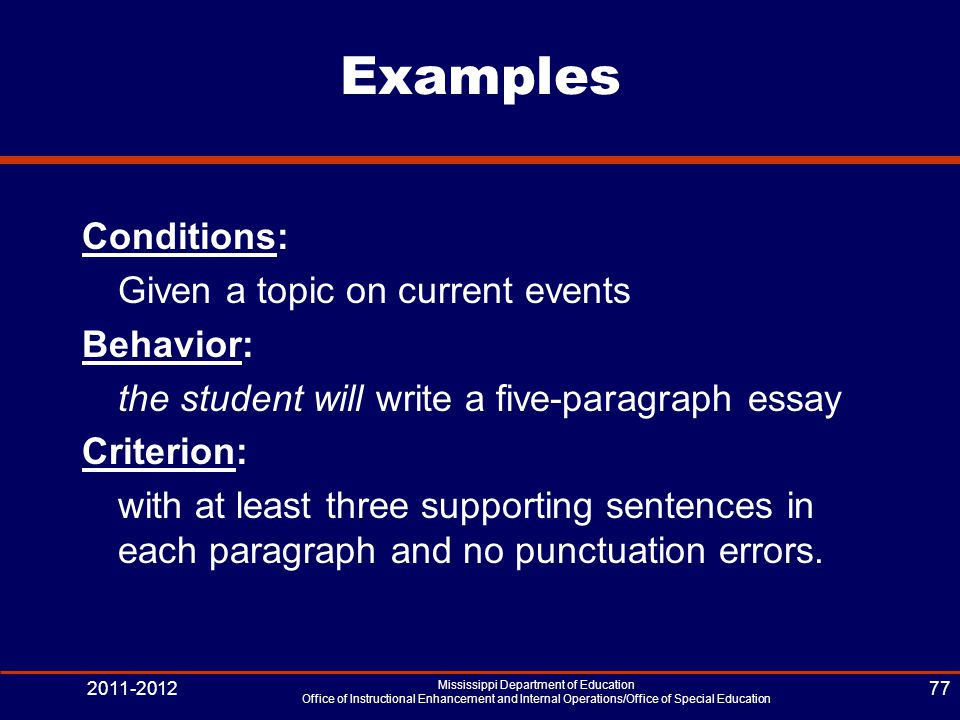 Examples

Conditions:

Given a topic on current events

Behavior:

the student will write a five-paragraph essay

Criterion:

with at least three supporting sentences in each paragraph and no punctuation errors.

2011-2012

Mississippi Department of Education
Office of Instructional Enhancement and Internal Operations/Office of Special Education

77